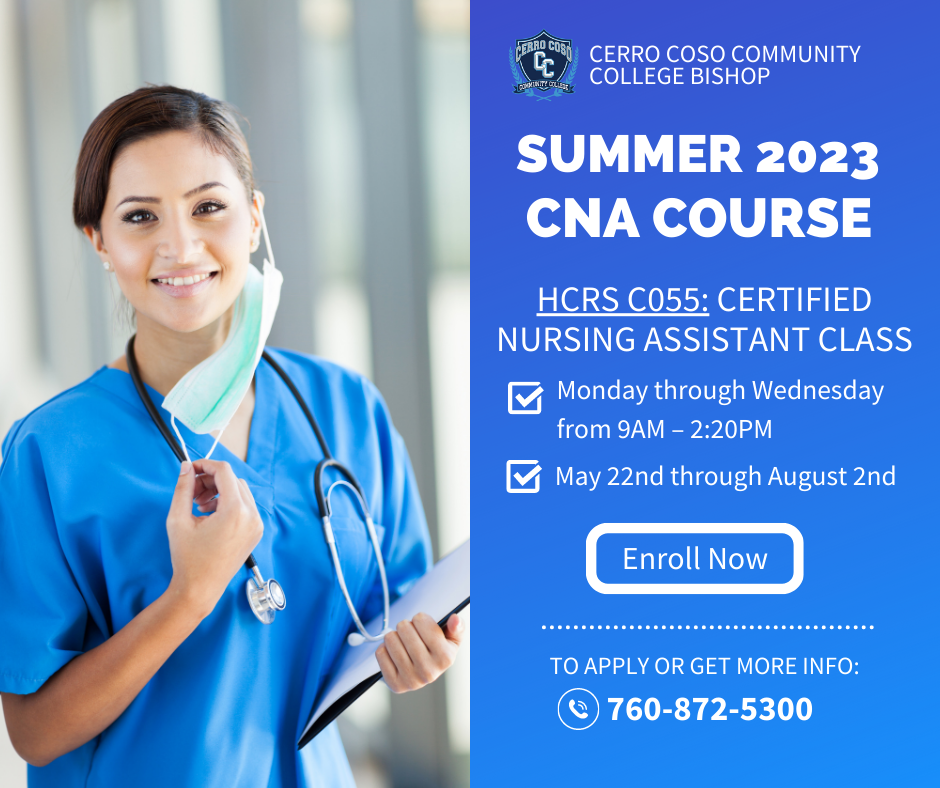 CERRO COSO CC COMMUNITY COLLEGE

CERRO COSO COMMUNITY COLLEGE BISHOP

SUMMER 2023 CNA COURSE

HCRS C055: CERTIFIED NURSING ASSISTANT CLASS

Monday through Wednesday from 9AM – 2:20PM

May 22nd through August 2nd

Enroll Now

TO APPLY OR GET MORE INFO:

760-872-5300